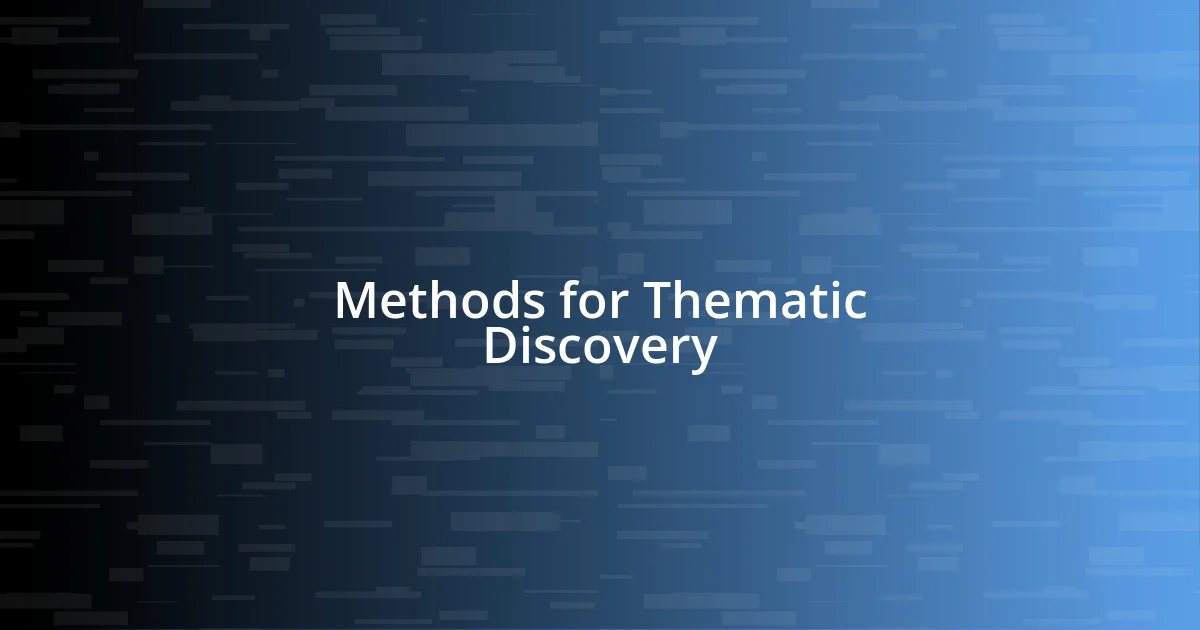 Methods for Thematic Discovery